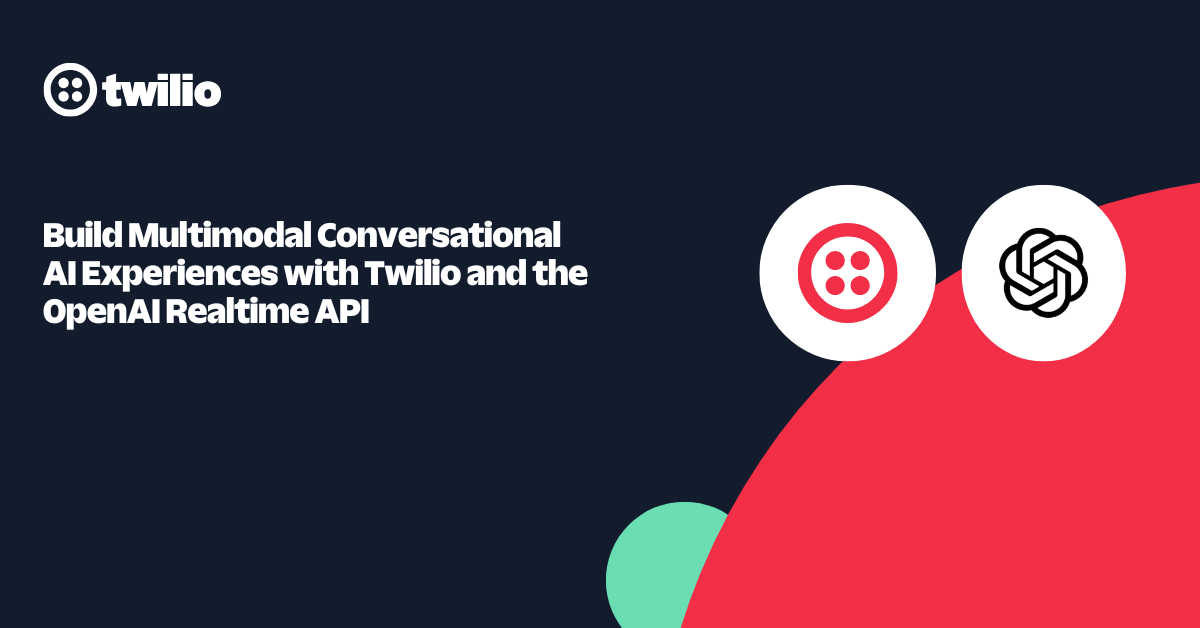 twilio

Build Multimodal Conversational AI Experiences with Twilio and the OpenAI Realtime API